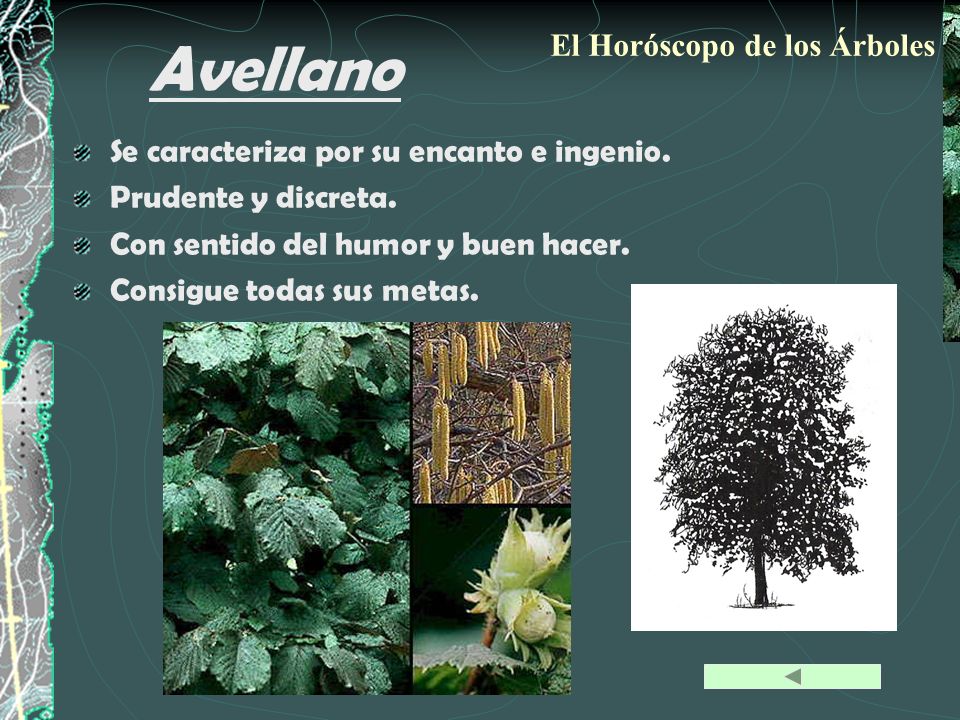 El Horóscopo de los Árboles

Avellano

Se caracteriza por su encanto e ingenio.
Prudente y discreta.
Con sentido del humor y buen hacer.
Consigue todas sus metas.